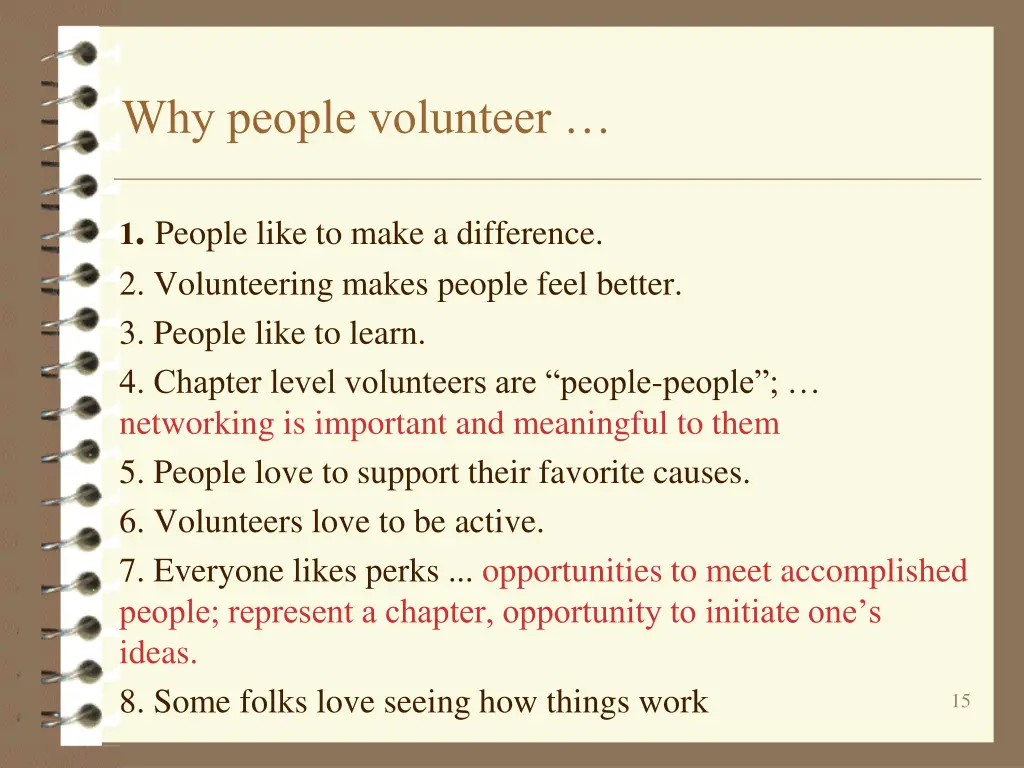 Why people volunteer …

1. People like to make a difference.
2. Volunteering makes people feel better.
3. People like to learn.
4. Chapter level volunteers are “people-people”; … networking is important and meaningful to them
5. People love to support their favorite causes.
6. Volunteers love to be active.
7. Everyone likes perks ... opportunities to meet accomplished people; represent a chapter, opportunity to initiate one’s ideas.
8. Some folks love seeing how things work

15